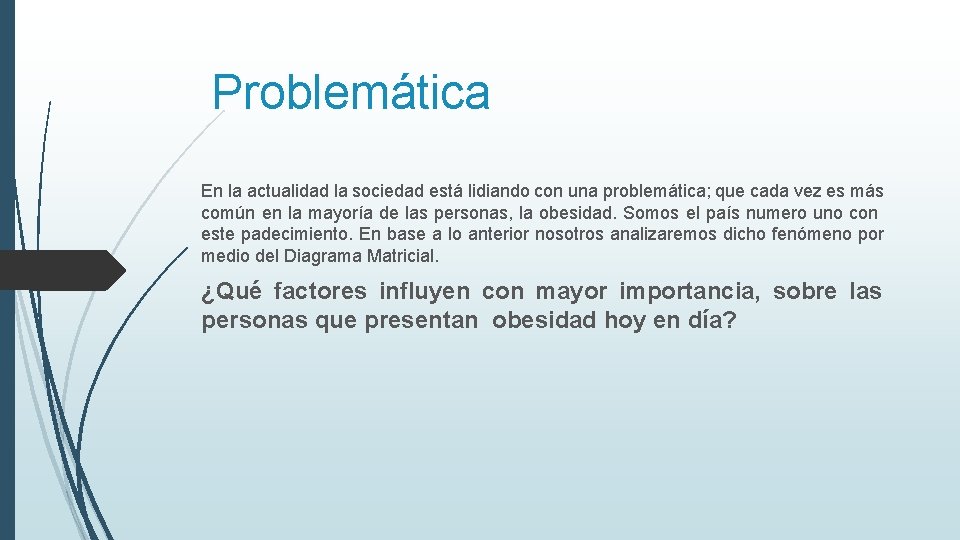 Problemática

En la actualidad la sociedad está lidiando con una problemática; que cada vez es más común en la mayoría de las personas, la obesidad. Somos el país numero uno con este padecimiento. En base a lo anterior nosotros analizaremos dicho fenómeno por medio del Diagrama Matricial.

¿Qué factores influyen con mayor importancia, sobre las personas que presentan obesidad hoy en día?